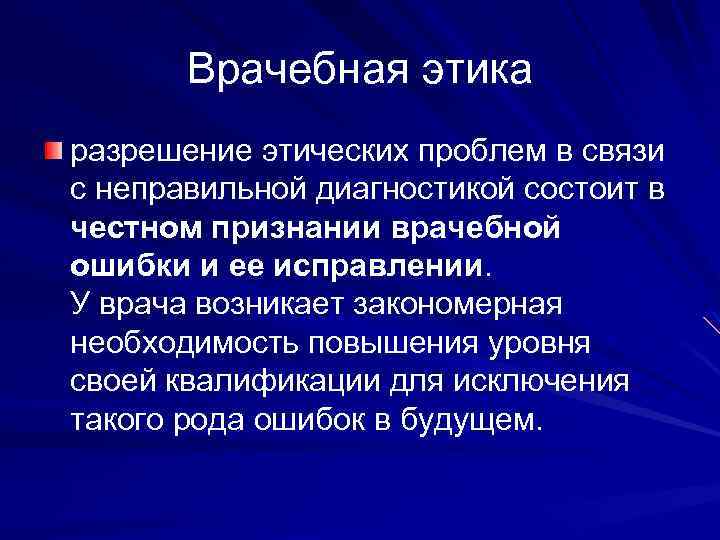 Врачебная этика

разрешение этических проблем в связи с неправильной диагностикой состоит в честном признании врачебной ошибки и ее исправлении. У врача возникает закономерная необходимость повышения уровня своей квалификации для исключения такого рода ошибок в будущем.